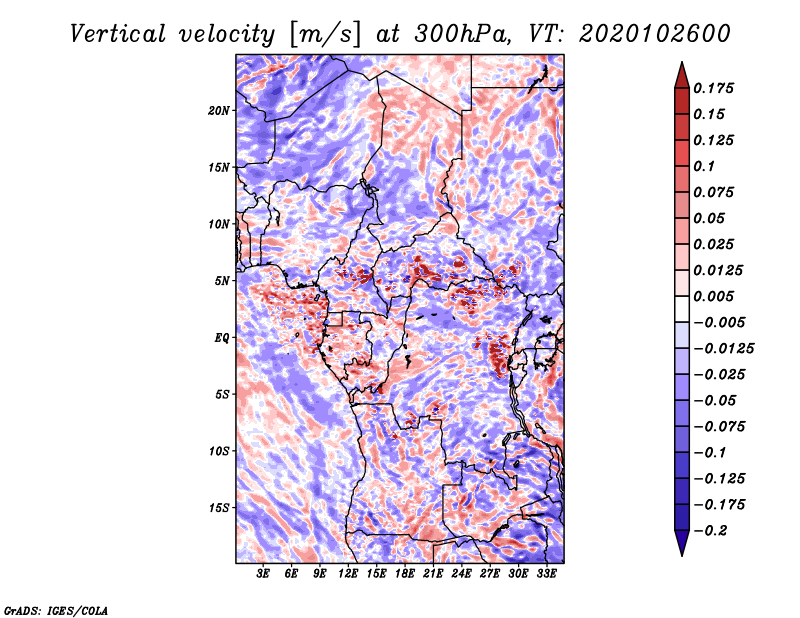 Vertical velocity [m/s] at 300hPa, VT: 2020102600

20N
15N
10N
5N
EQ
5S
10S
15S

3E 6E 9E 12E 15E 18E 21E 24E 27E 30E 33E

0.175
0.15
0.125
0.1
0.075
0.05
0.025
0.0125
0.005
−0.005
−0.0125
−0.025
−0.05
−0.075
−0.1
−0.125
−0.175
−0.2

GrADS: IGES/COLA